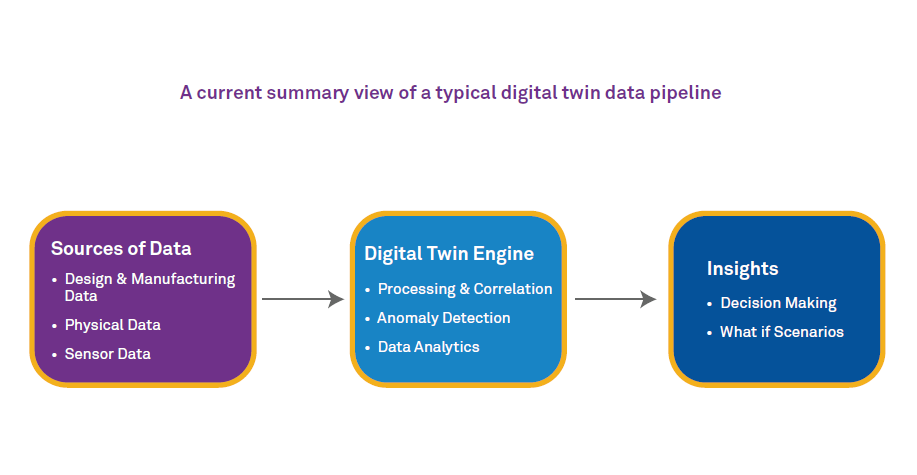 A current summary view of a typical digital twin data pipeline

Sources of Data
• Design & Manufacturing Data
• Physical Data
• Sensor Data

Digital Twin Engine
• Processing & Correlation
• Anomaly Detection
• Data Analytics

Insights
• Decision Making
• What if Scenarios